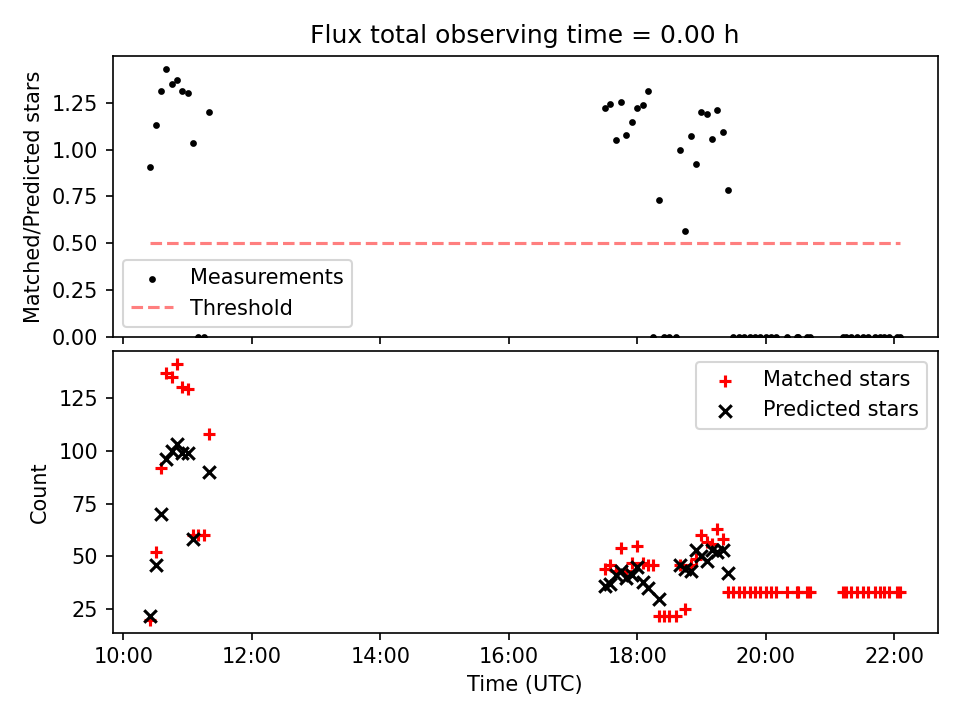 Flux total observing time = 0.00 h

Matched/Predicted stars

1.25
1.00
0.75
0.50
0.25
0.00

Measurements
Threshold

Matched stars
Predicted stars

Count

125
100
75
50
25

10:00
12:00
14:00
16:00
18:00
20:00
22:00

Time (UTC)